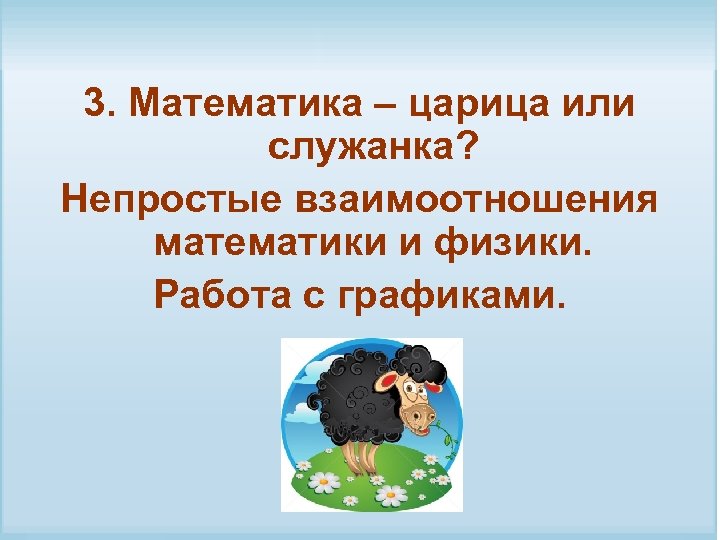 3. Математика – царица или служанка?

Непростые взаимоотношения математики и физики.

Работа с графиками.